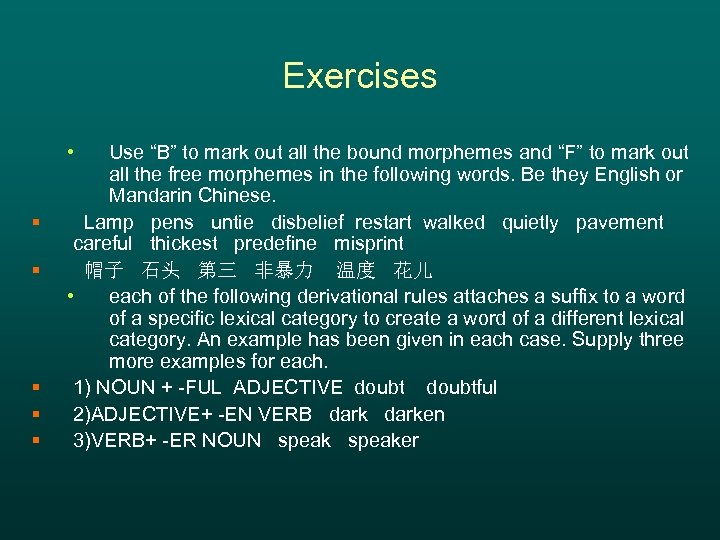 Exercises

• Use “B” to mark out all the bound morphemes and “F” to mark out all the free morphemes in the following words. Be they English or Mandarin Chinese.

▪ Lamp pens untie disbelief restart walked quietly pavement careful thickest predefine misprint

▪ 帽子 石头 第三 非暴力 温度 花儿

• each of the following derivational rules attaches a suffix to a word of a specific lexical category to create a word of a different lexical category. An example has been given in each case. Supply three more examples for each.

▪ 1) NOUN + -FUL ADJECTIVE doubt doubtful

▪ 2)ADJECTIVE+ -EN VERB dark darken

▪ 3)VERB+ -ER NOUN speak speaker